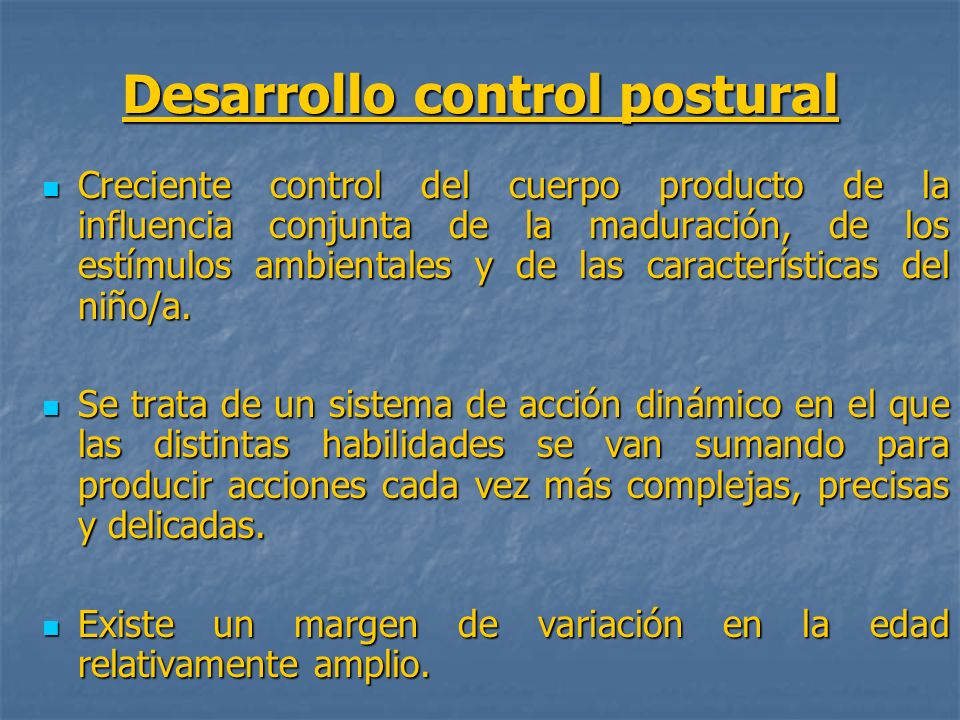 Desarrollo control postural

Creciente control del cuerpo producto de la influencia conjunta de la maduración, de los estímulos ambientales y de las características del niño/a.

Se trata de un sistema de acción dinámico en el que las distintas habilidades se van sumando para producir acciones cada vez más complejas, precisas y delicadas.

Existe un margen de variación en la edad relativamente amplio.